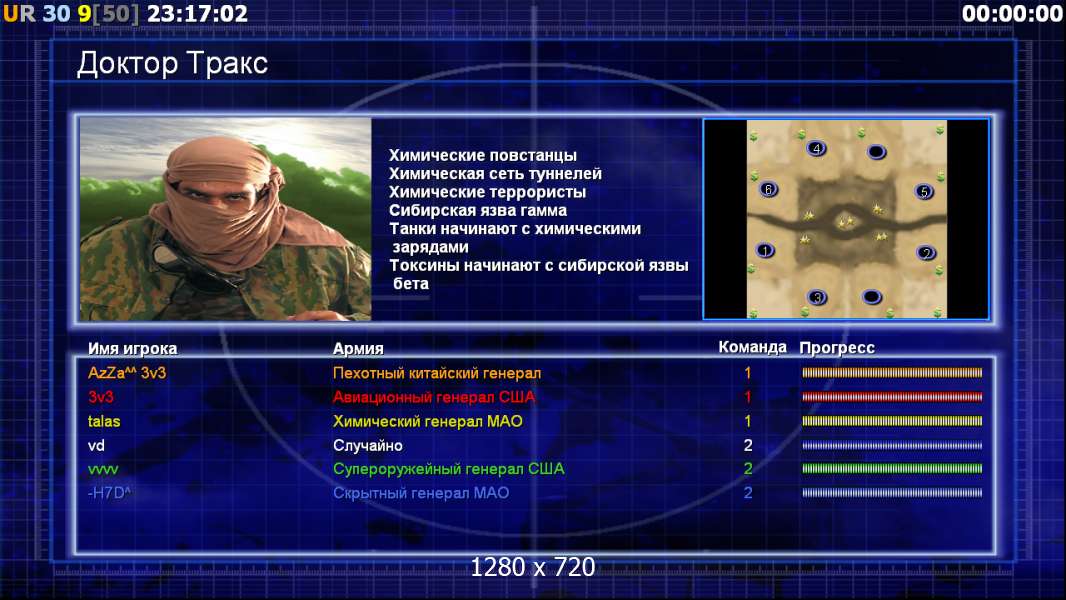 UR 30 9[50] 23:17:02

00:00:00

Доктор Тракс

Химические повстанцы
Химическая сеть туннелей
Химические террористы
Сибирская язва гамма
Танки начинают с химическими зарядами
Токсины начинают с сибирской язвы бета

4
6
5
1
2
3

| Имя игрока | Армия | Команда | Прогресс |
|---|---|---|---|
| AzZa^^ 3v3 | Пехотный китайский генерал | 1 | |
| 3v3 | Авиационный генерал США | 1 | |
| talas | Химический генерал МАО | 1 | |
| vd | Случайно | 2 | |
| vvvv | Супероружейный генерал США | 2 | |
| -H7D^ | Скрытный генерал МАО | 2 | |

1280 x 720